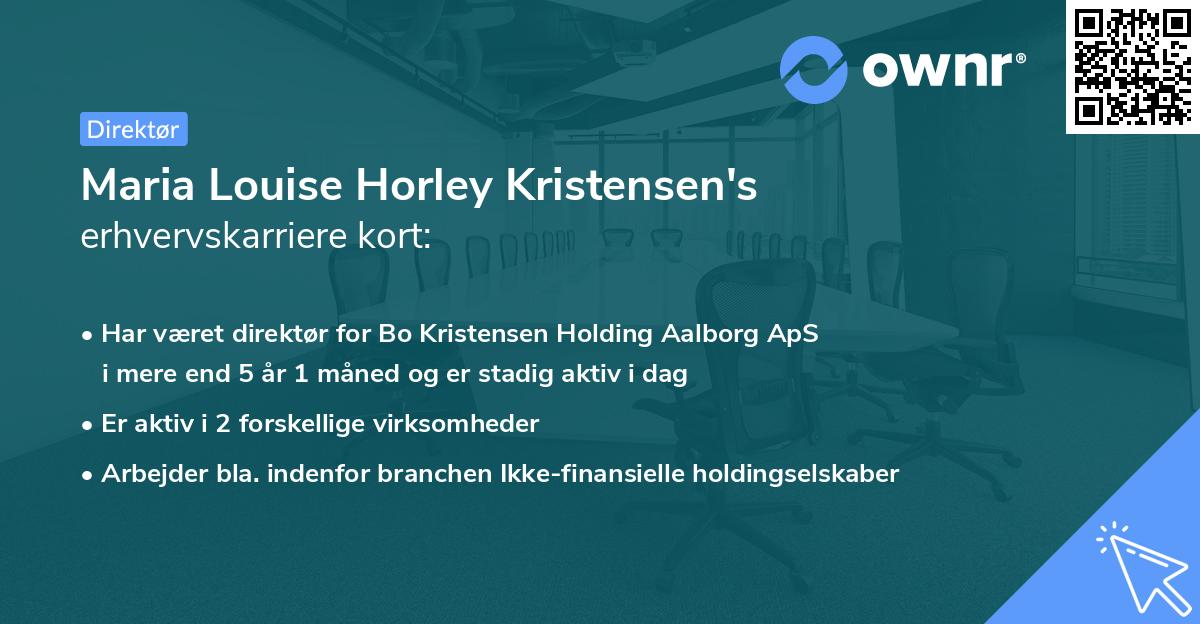 ownr®

Direktør

Maria Louise Horley Kristensen's erhvervskarriere kort:

• Har været direktør for Bo Kristensen Holding Aalborg ApS i mere end 5 år 1 måned og er stadig aktiv i dag
• Er aktiv i 2 forskellige virksomheder
• Arbejder bla. indenfor branchen Ikke-finansielle holdingselskaber